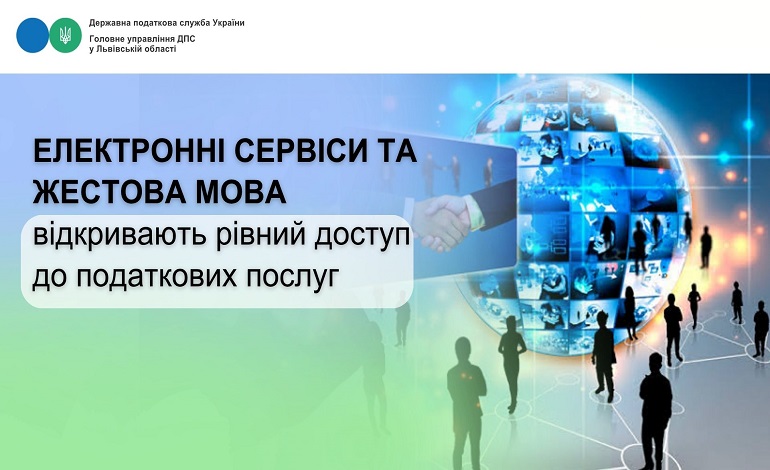 Державна податкова служба України
Головне управління ДПС у Львівській області

ЕЛЕКТРОННІ СЕРВІСИ ТА ЖЕСТОВА МОВА
відкривають рівний доступ до податкових послуг